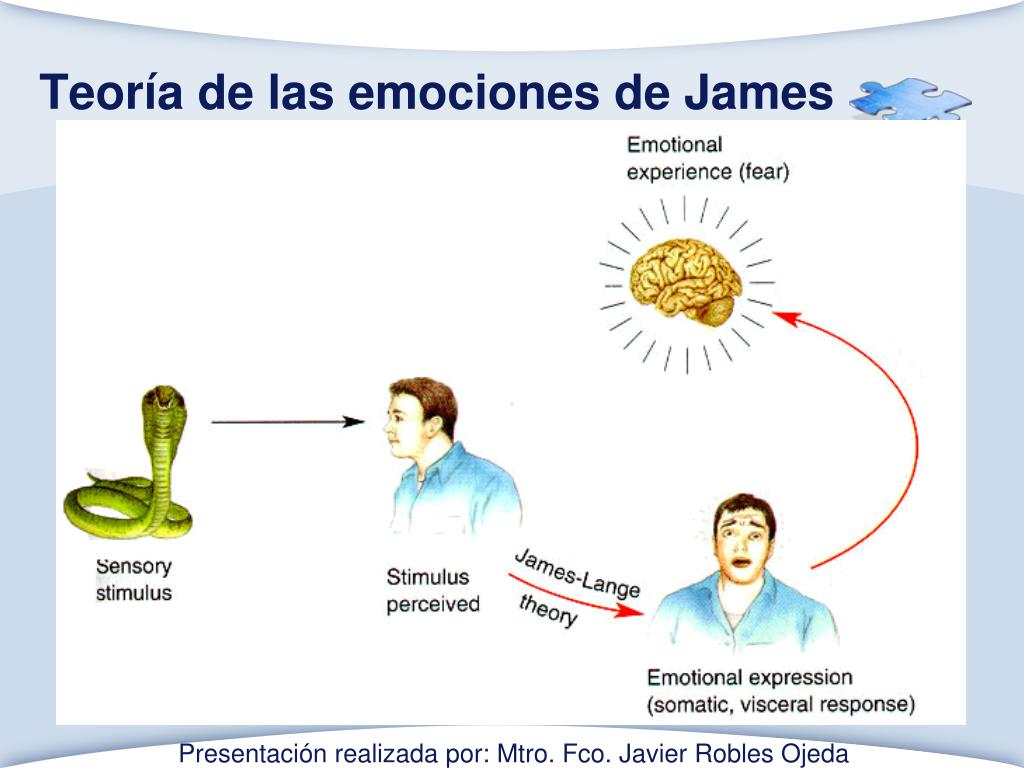 Teoría de las emociones de James

Emotional experience (fear)

Sensory stimulus

Stimulus perceived

James-Lange theory

Emotional expression (somatic, visceral response)

Presentación realizada por: Mtro. Fco. Javier Robles Ojeda